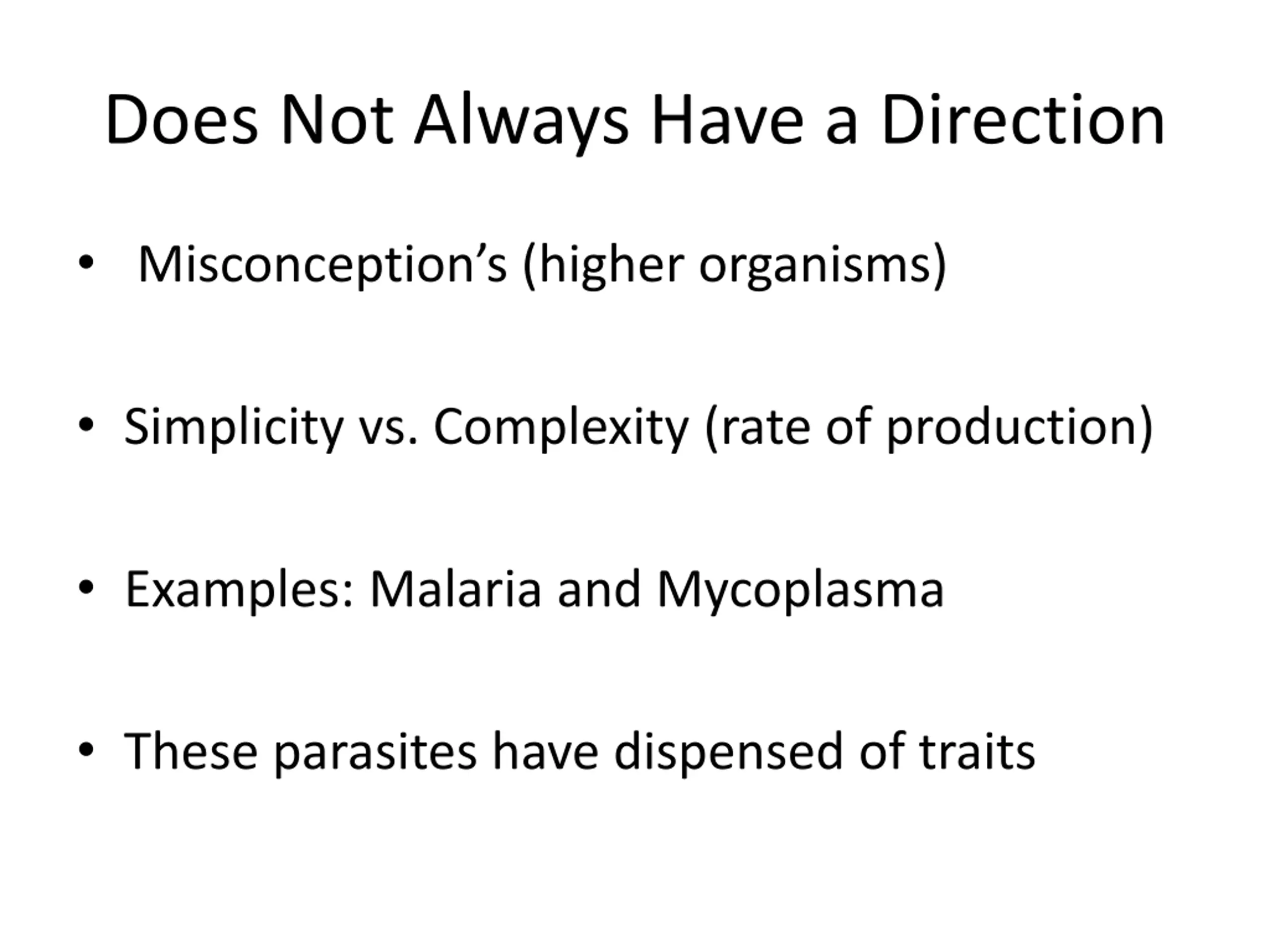 Does Not Always Have a Direction

• Misconception’s (higher organisms)

• Simplicity vs. Complexity (rate of production)

• Examples: Malaria and Mycoplasma

• These parasites have dispensed of traits